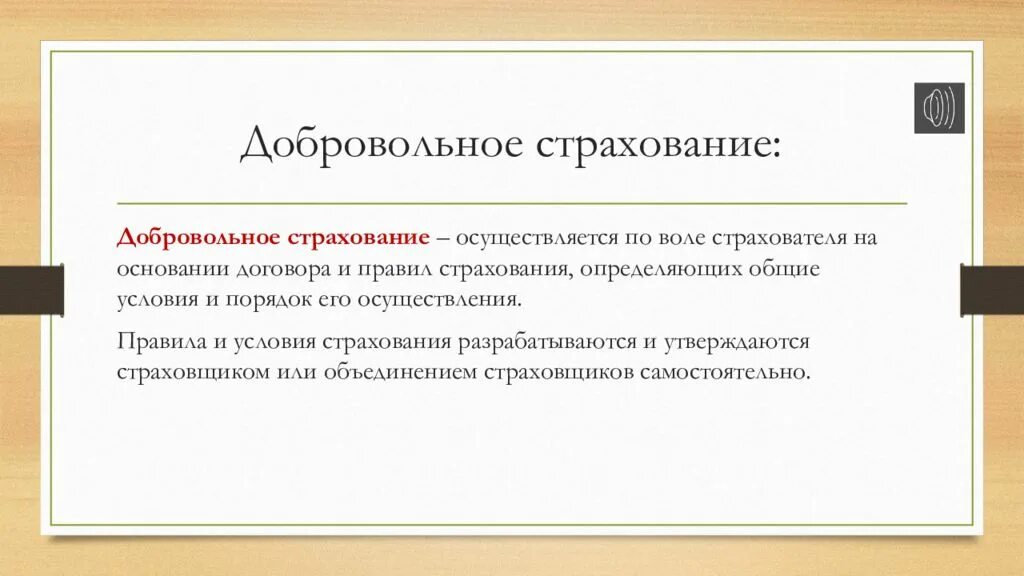 Добровольное страхование:

Добровольное страхование – осуществляется по воле страхователя на основании договора и правил страхования, определяющих общие условия и порядок его осуществления.

Правила и условия страхования разрабатываются и утверждаются страховщиком или объединением страховщиков самостоятельно.